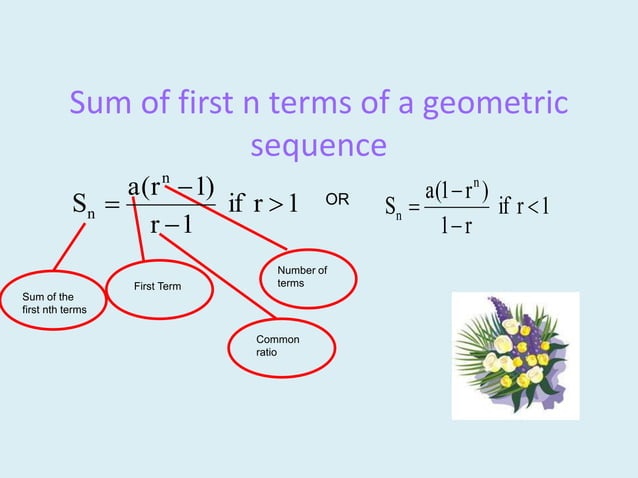 Sum of first n terms of a geometric sequence

$S_n = \frac{a(r^n - 1)}{r - 1}$ if $r > 1$ OR $S_n = \frac{a(1 - r^n)}{1 - r}$ if $r < 1$

Sum of the first nth terms

First Term

Number of terms

Common ratio